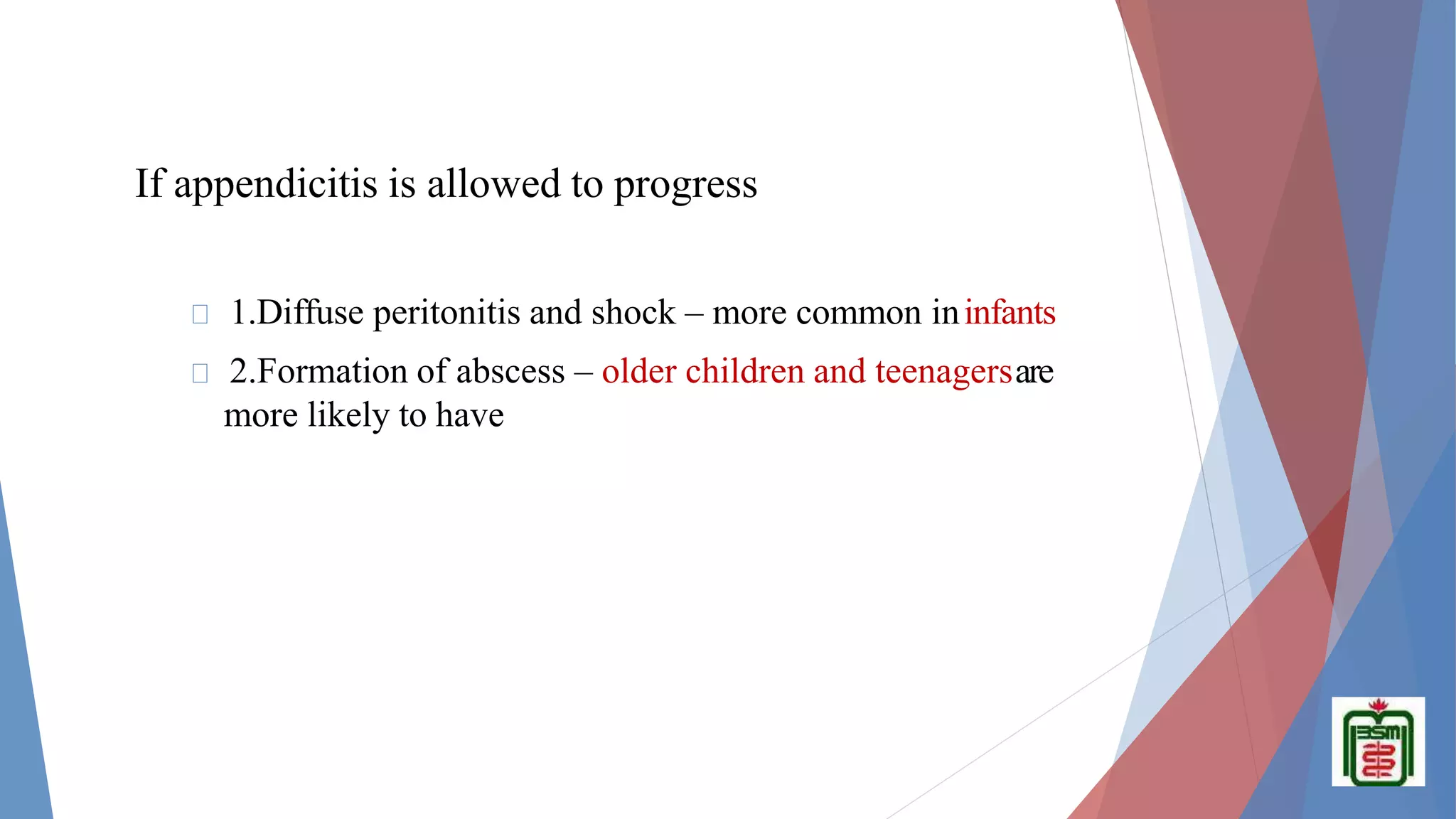 If appendicitis is allowed to progress

1.Diffuse peritonitis and shock – more common in infants

2.Formation of abscess – older children and teenagers are more likely to have

BSM